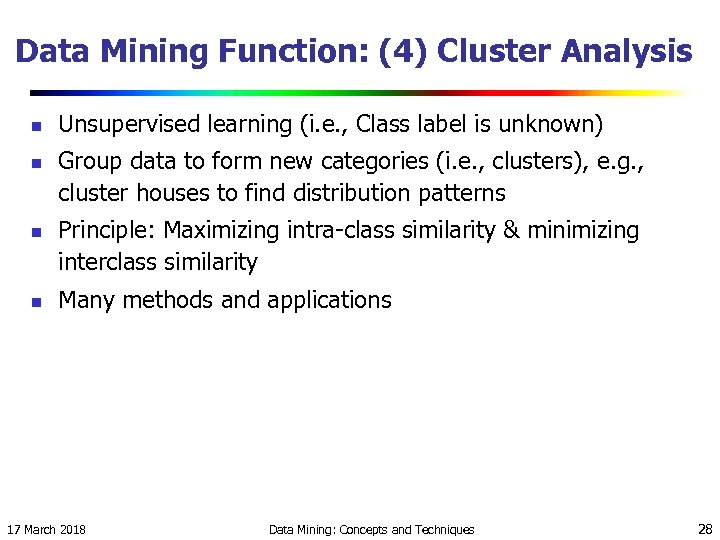 Data Mining Function: (4) Cluster Analysis

- Unsupervised learning (i.e., Class label is unknown)
- Group data to form new categories (i.e., clusters), e.g., cluster houses to find distribution patterns
- Principle: Maximizing intra-class similarity & minimizing interclass similarity
- Many methods and applications

17 March 2018 Data Mining: Concepts and Techniques 28